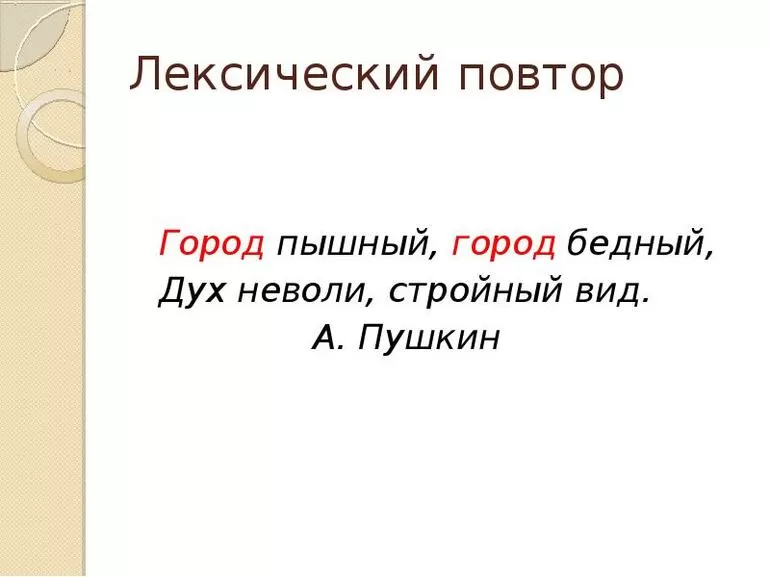 Лексический повтор

Город пышный, город бедный,
Дух неволи, стройный вид.
А. Пушкин